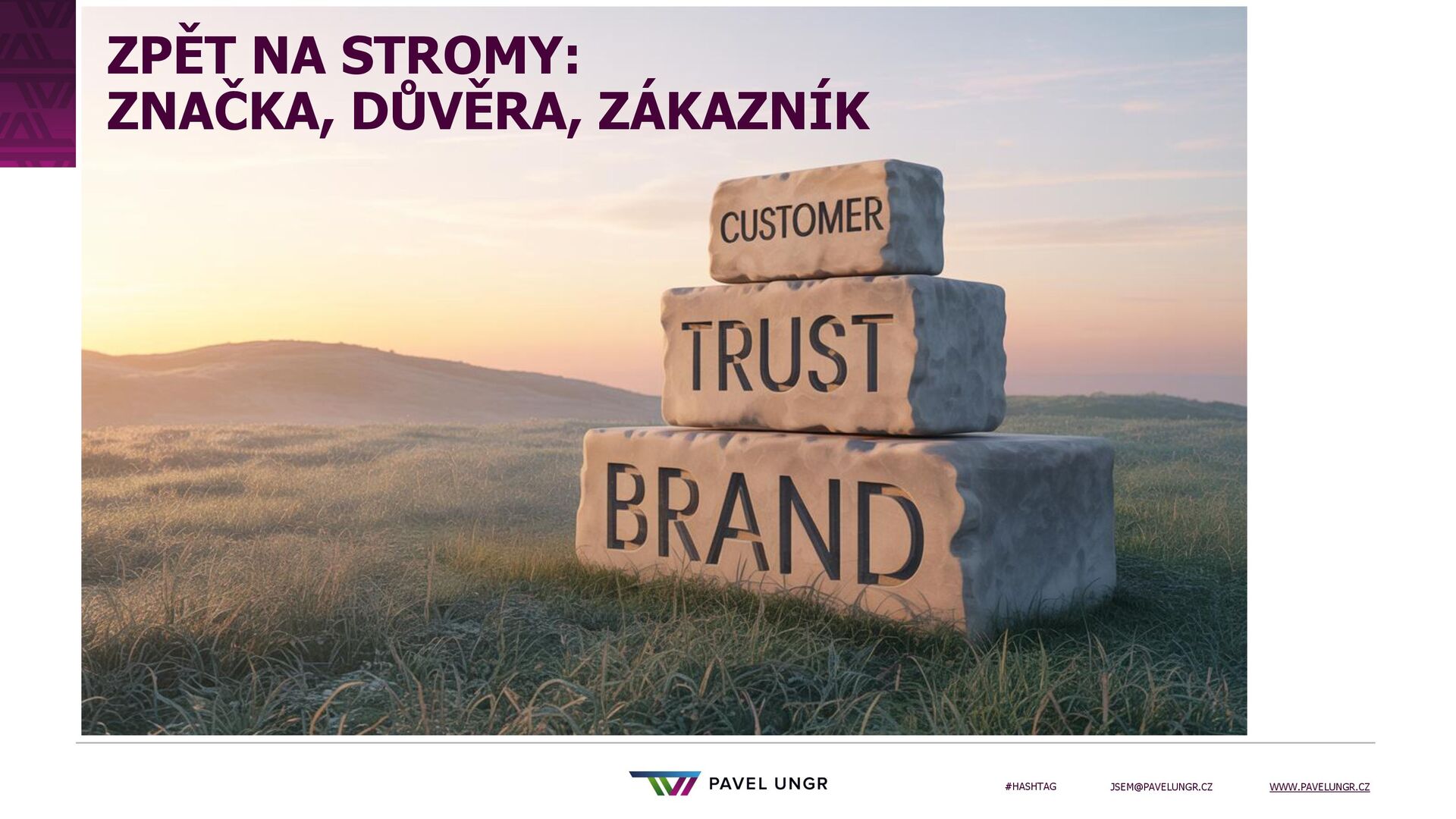 ZPĚT NA STROMY:
ZNAČKA, DŮVĚRA, ZÁKAZNÍK

CUSTOMER
TRUST
BRAND

PAVEL UNGR

#HASHTAG JSEM@PAVELUNGR.CZ WWW.PAVELUNGR.CZ